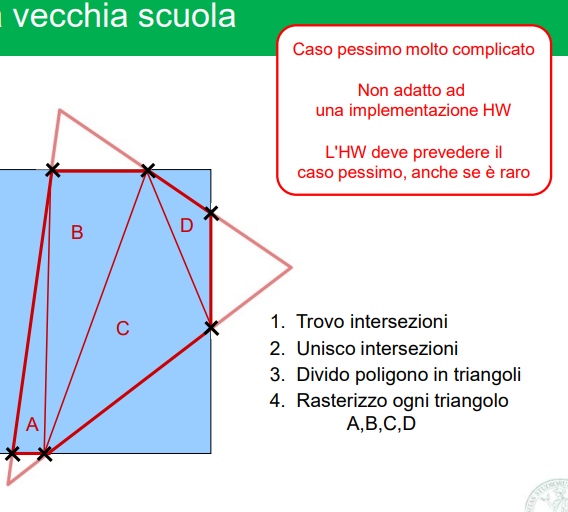 a vecchia scuola

Caso pessimo molto complicato

Non adatto ad una implementazione HW

L'HW deve prevedere il caso pessimo, anche se è raro

B

D

C

A

1. Trovo intersezioni
2. Unisco intersezioni
3. Divido poligono in triangoli
4. Rasterizzo ogni triangolo A,B,C,D